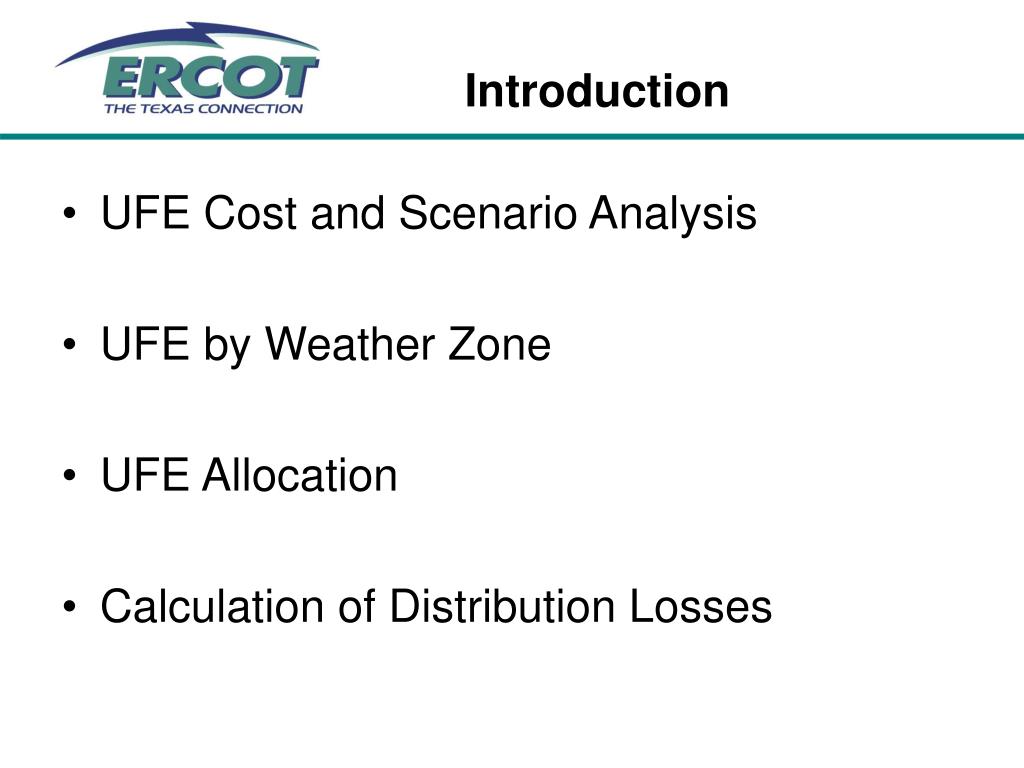 ERCOT
THE TEXAS CONNECTION

Introduction

• UFE Cost and Scenario Analysis

• UFE by Weather Zone

• UFE Allocation

• Calculation of Distribution Losses